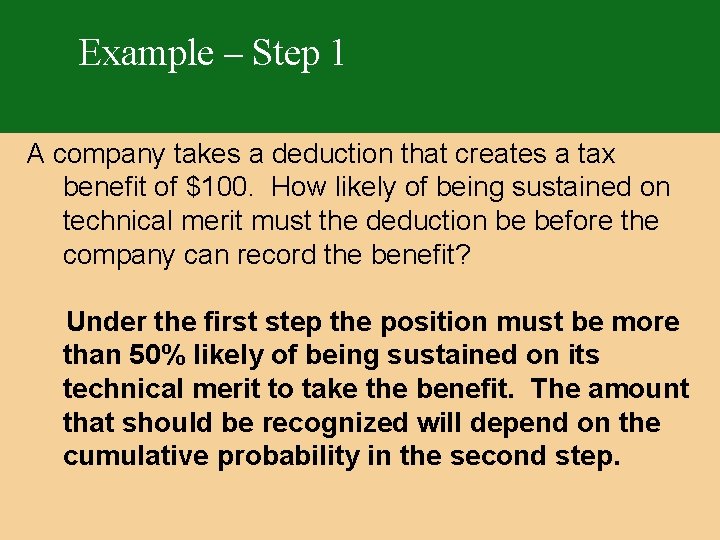 Example – Step 1

A company takes a deduction that creates a tax benefit of \$100. How likely of being sustained on technical merit must the deduction be before the company can record the benefit?

Under the first step the position must be more than 50% likely of being sustained on its technical merit to take the benefit. The amount that should be recognized will depend on the cumulative probability in the second step.